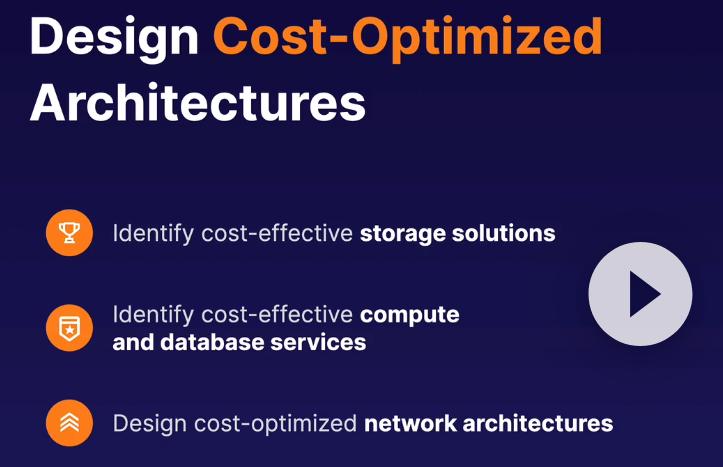 Design Cost-Optimized Architectures

Identify cost-effective storage solutions

Identify cost-effective compute and database services

Design cost-optimized network architectures